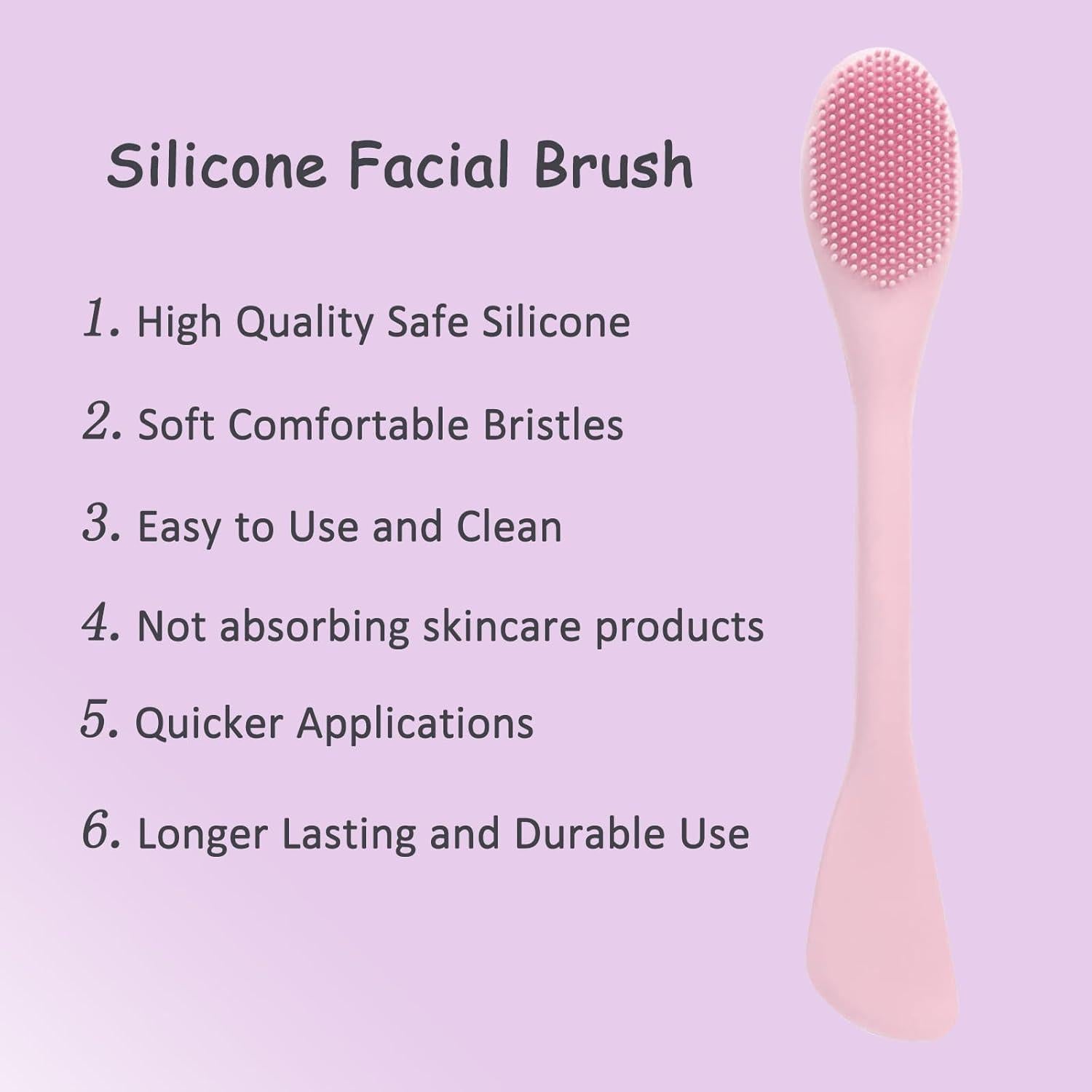 Silicone Facial Brush

1. High Quality Safe Silicone

2. Soft Comfortable Bristles

3. Easy to Use and Clean

4. Not absorbing skincare products

5. Quicker Applications

6. Longer Lasting and Durable Use